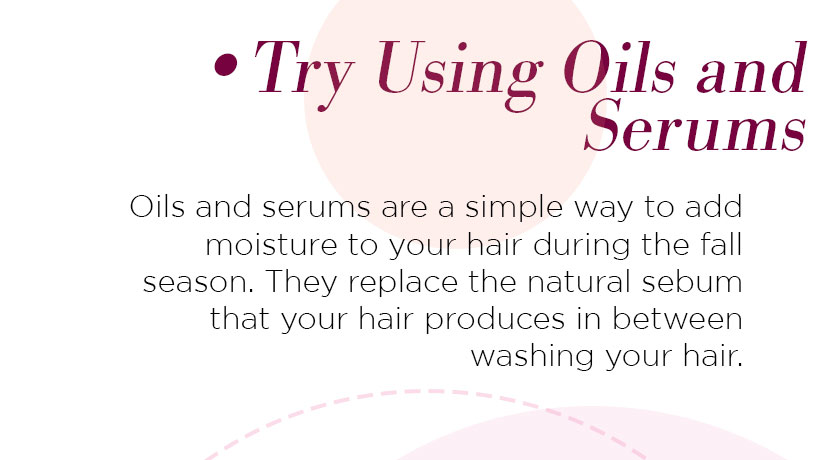 • Try Using Oils and Serums

Oils and serums are a simple way to add moisture to your hair during the fall season. They replace the natural sebum that your hair produces in between washing your hair.